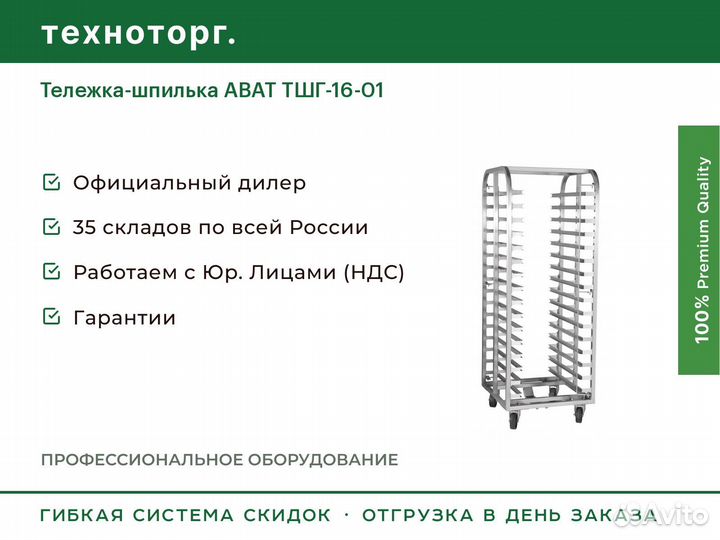 техноторг.

Тележка-шпилька АВАТ ТШГ-16-01

Официальный дилер

35 складов по всей России

Работаем с Юр. Лицами (НДС)

Гарантии

100% Premium Quality

ПРОФЕССИОНАЛЬНОЕ ОБОРУДОВАНИЕ

ГИБКАЯ СИСТЕМА СКИДОК · ОТГРУЗКА В ДЕНЬ ЗАКАЗА

Avito